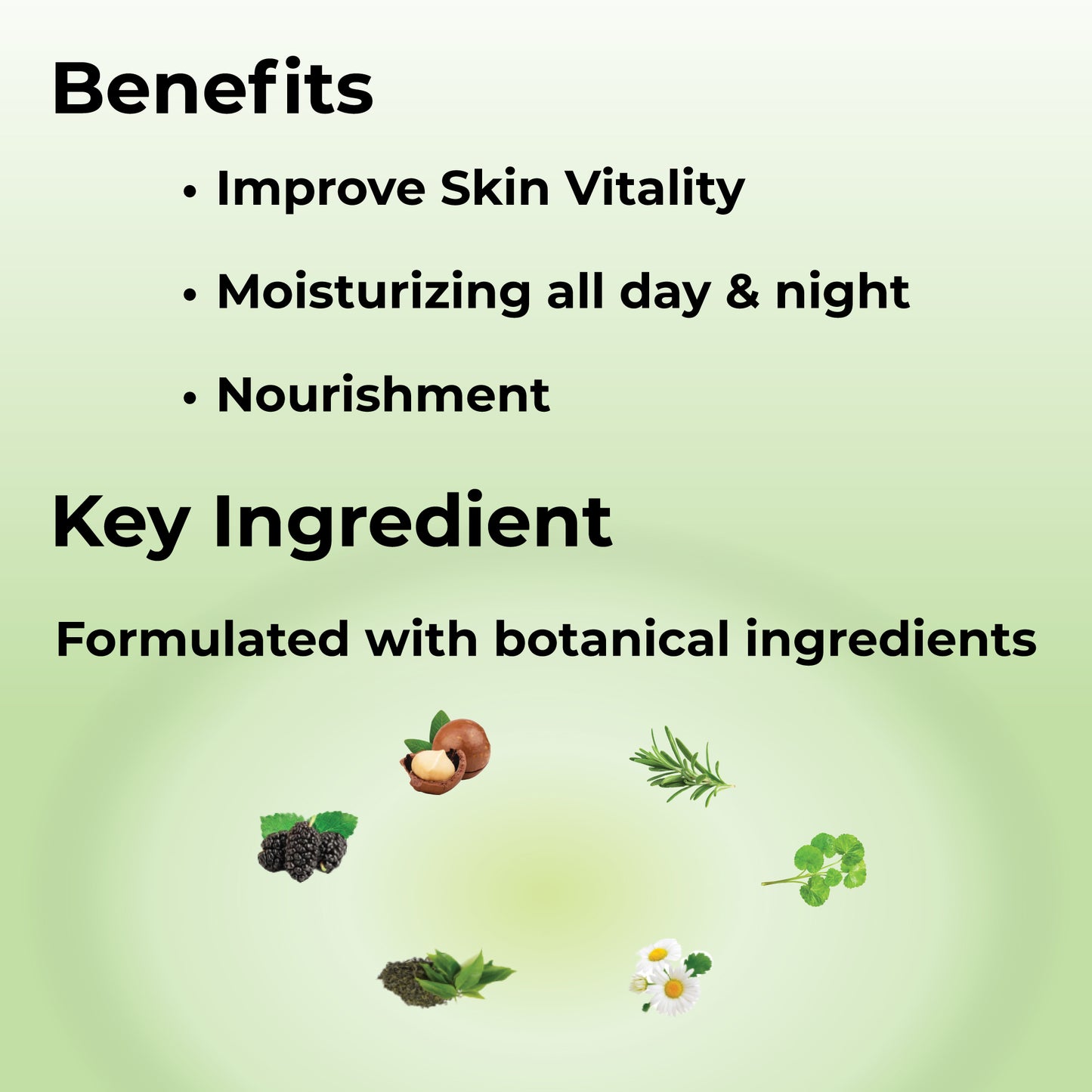 Benefits

• Improve Skin Vitality

• Moisturizing all day & night

• Nourishment

Key Ingredient

Formulated with botanical ingredients